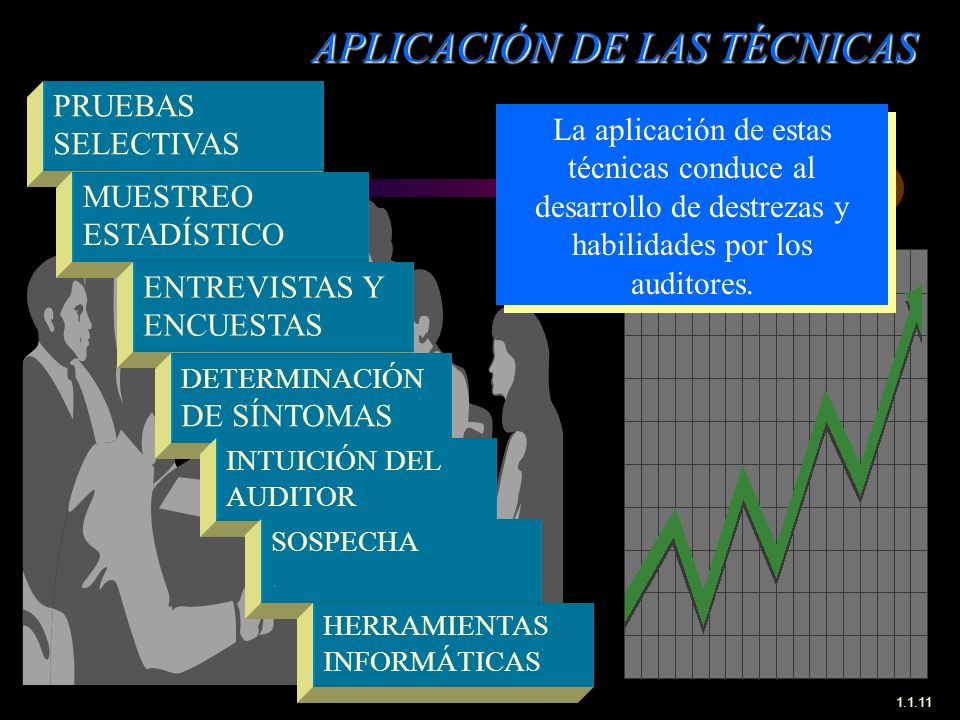 APLICACIÓN DE LAS TÉCNICAS

PRUEBAS SELECTIVAS

MUESTREO ESTADÍSTICO

ENTREVISTAS Y ENCUESTAS

DETERMINACIÓN DE SÍNTOMAS

INTUICIÓN DEL AUDITOR

SOSPECHA

HERRAMIENTAS INFORMÁTICAS

La aplicación de estas técnicas conduce al desarrollo de destrezas y habilidades por los auditores.

1.1.11